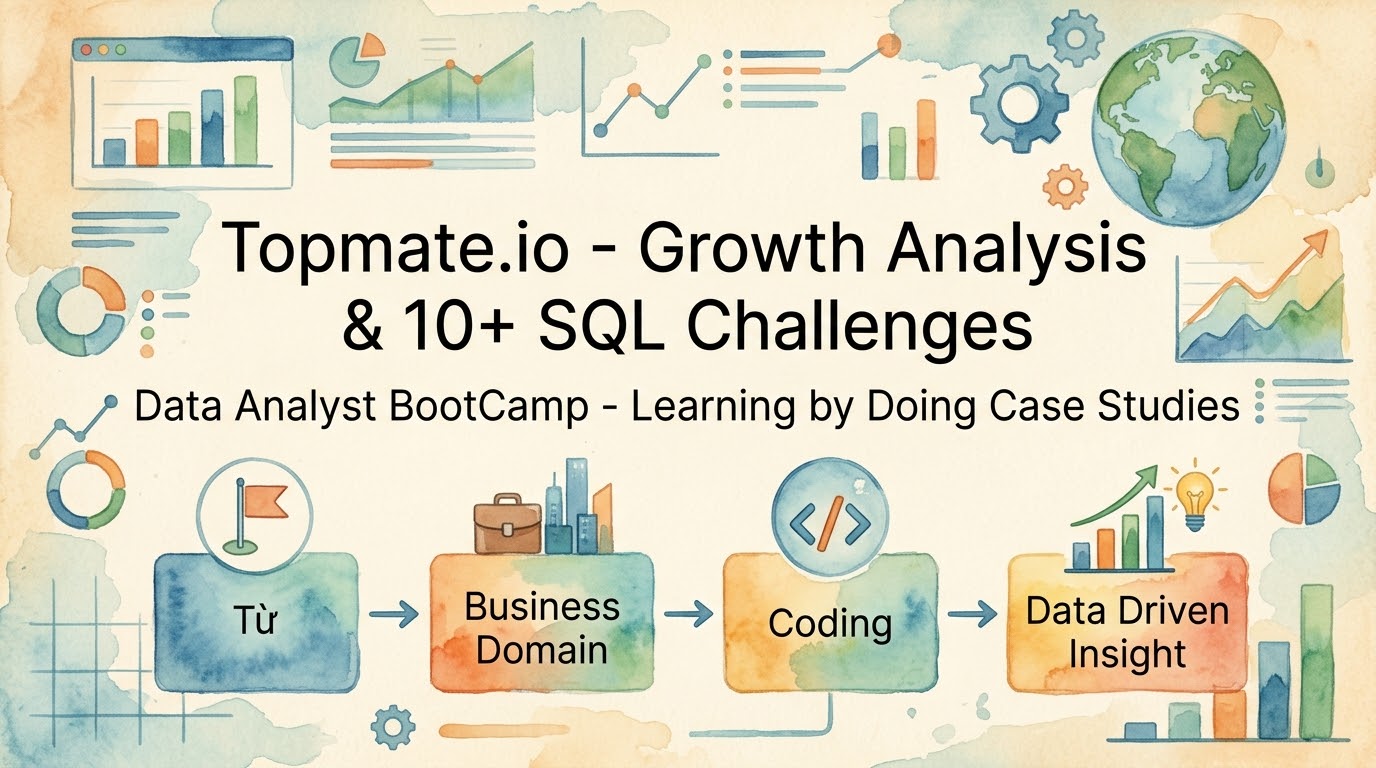 Topmate.io - Growth Analysis & 10+ SQL Challenges

Data Analyst BootCamp - Learning by Doing Case Studies

Từ

Business Domain

Coding

Data Driven Insight